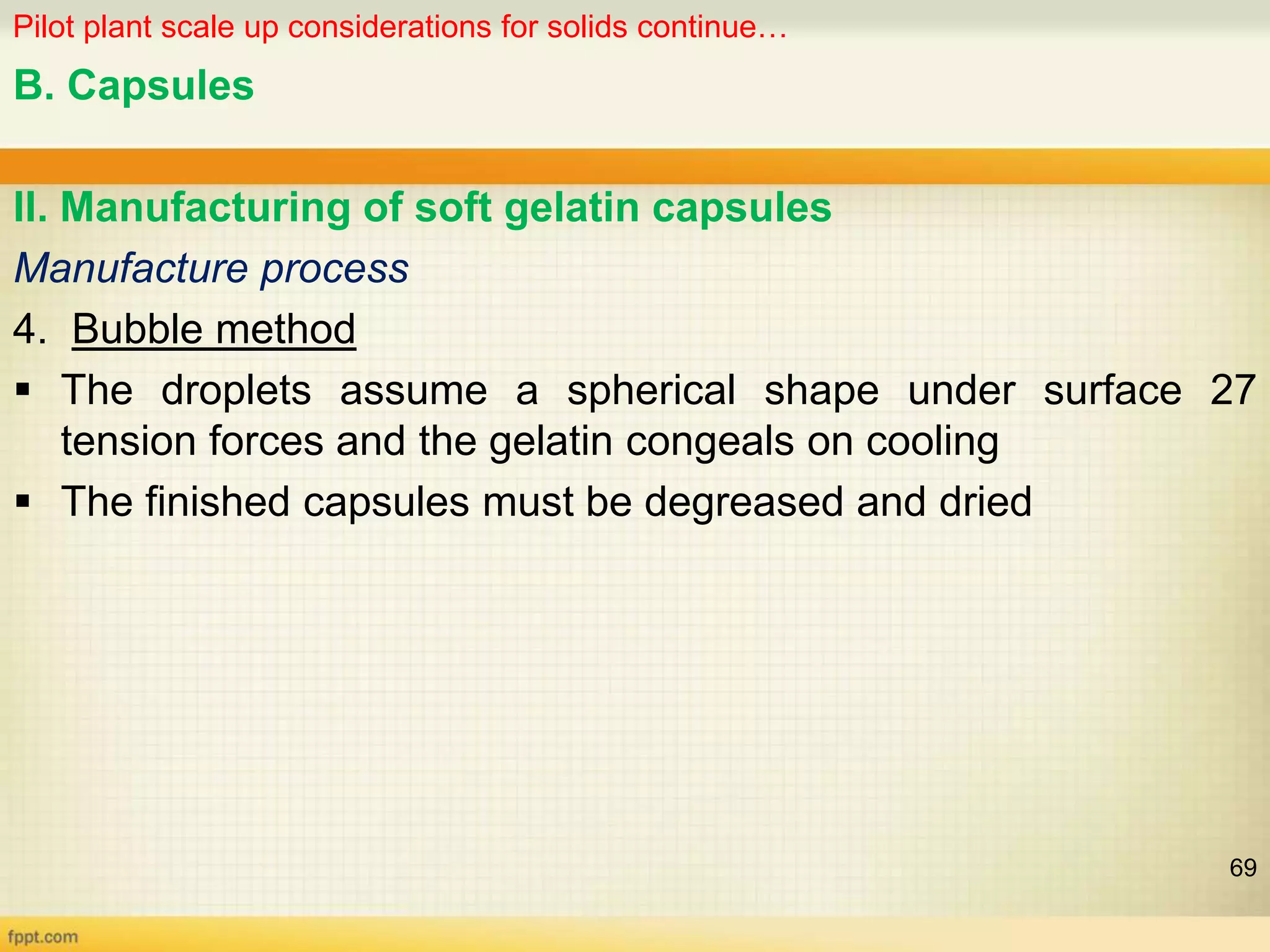 Pilot plant scale up considerations for solids continue…

B. Capsules

II. Manufacturing of soft gelatin capsules

Manufacture process

4. Bubble method

▪ The droplets assume a spherical shape under surface 27 tension forces and the gelatin congeals on cooling

▪ The finished capsules must be degreased and dried

69

fppt.com